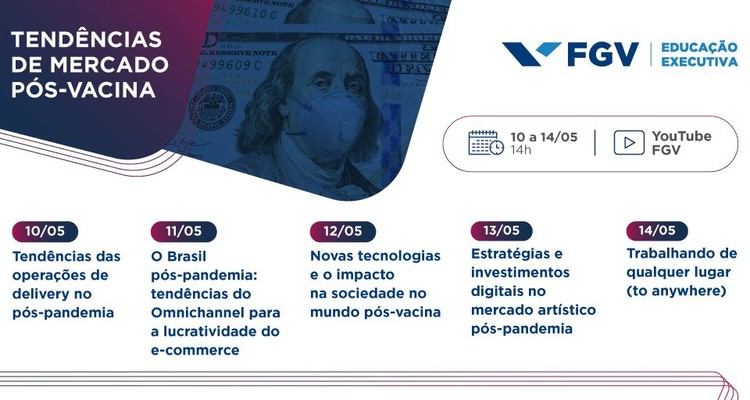 TENDÊNCIAS DE MERCADO PÓS-VACINA

FGV | EDUCAÇÃO EXECUTIVA

10 a 14/05
14h

YouTube FGV

10/05
Tendências das operações de delivery no pós-pandemia

11/05
O Brasil pós-pandemia: tendências do Omnichannel para a lucratividade do e-commerce

12/05
Novas tecnologias e o impacto na sociedade no mundo pós-vacina

13/05
Estratégias e investimentos digitais no mercado artístico pós-pandemia

14/05
Trabalhando de qualquer lugar (to anywhere)